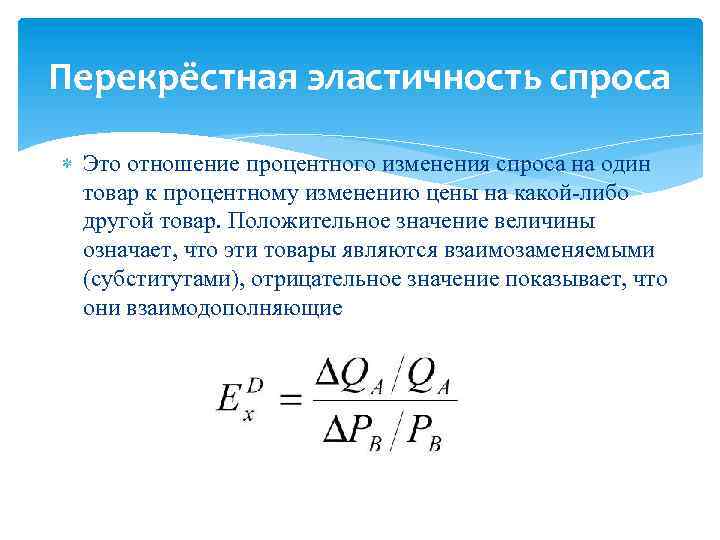 Перекрёстная эластичность спроса

Это отношение процентного изменения спроса на один товар к процентному изменению цены на какой-либо другой товар. Положительное значение величины означает, что эти товары являются взаимозаменяемыми (субститутами), отрицательное значение показывает, что они взаимодополняющие

$E_x^D = \frac{\Delta Q_A / Q_A}{\Delta P_B / P_B}$